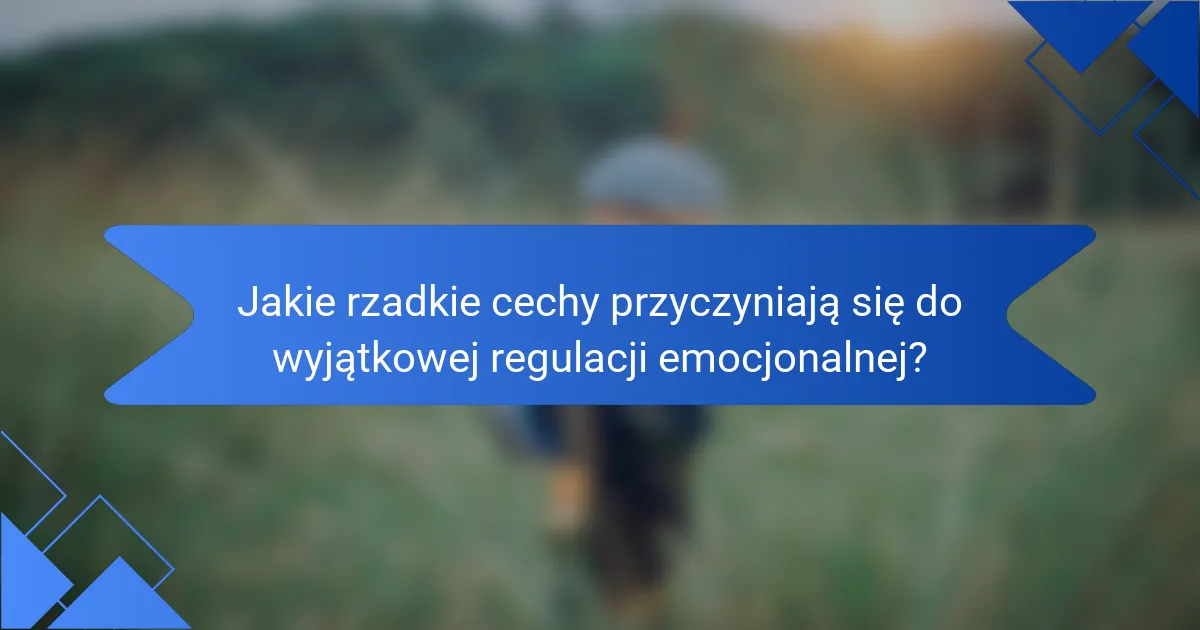 Jakie rzadkie cechy przyczyniają się do wyjątkowej regulacji emocjonalnej?